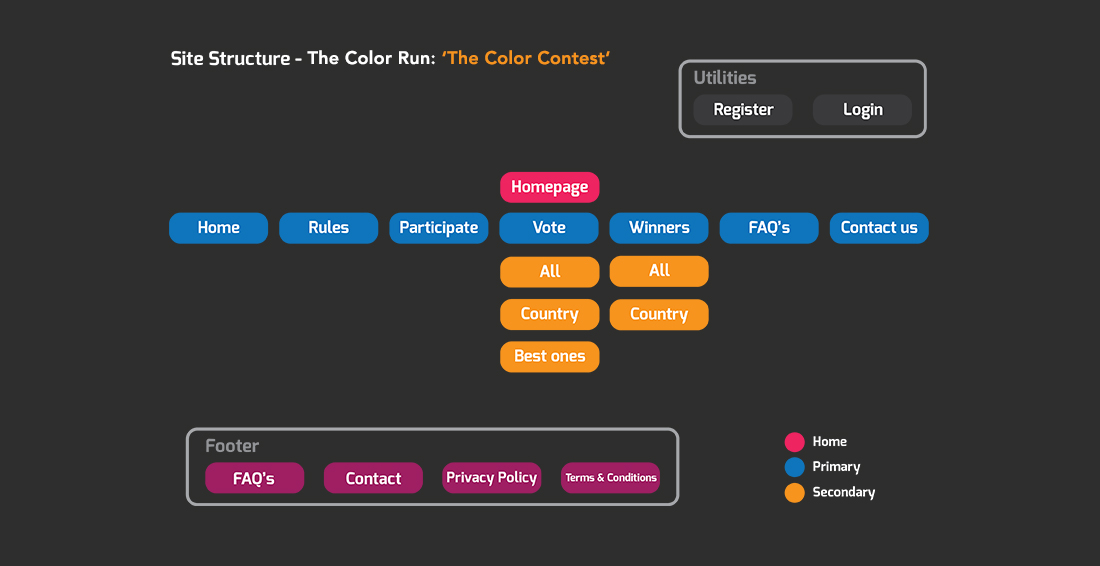 Site Structure - The Color Run: 'The Color Contest'

Utilities
Register
Login

Homepage

Home
Rules
Participate
Vote
Winners
FAQ's
Contact us

All
Country
Best ones

All
Country

Footer
FAQ's
Contact
Privacy Policy
Terms & Conditions

Home
Primary
Secondary